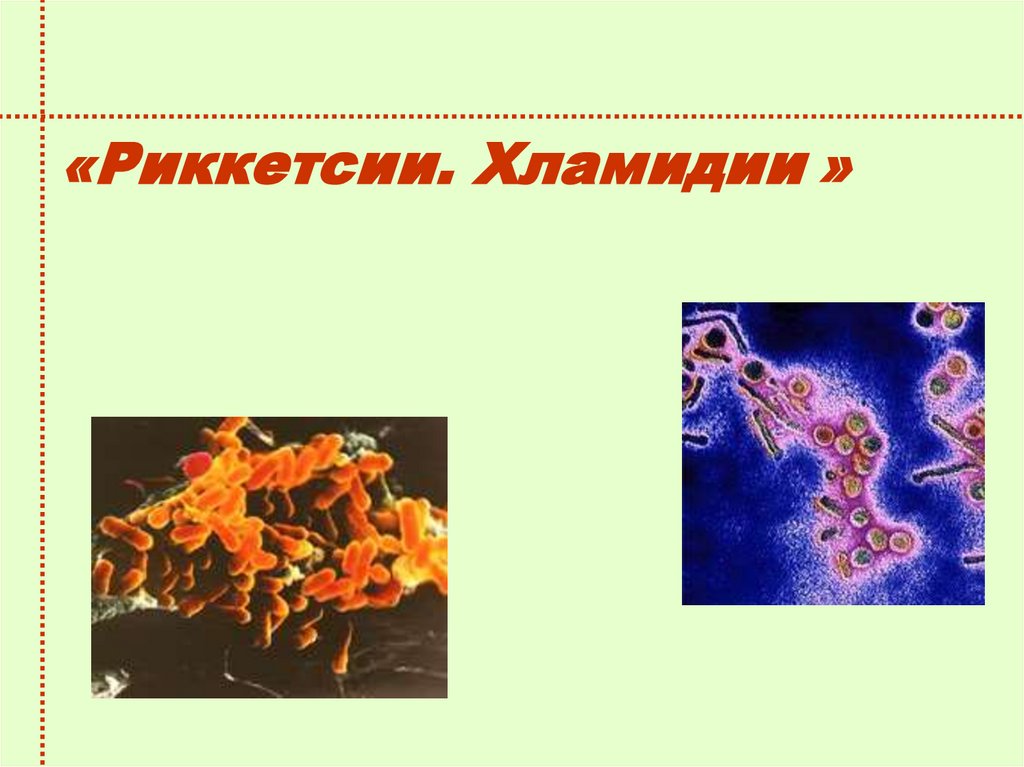 «Риккетсии. Хламидии »